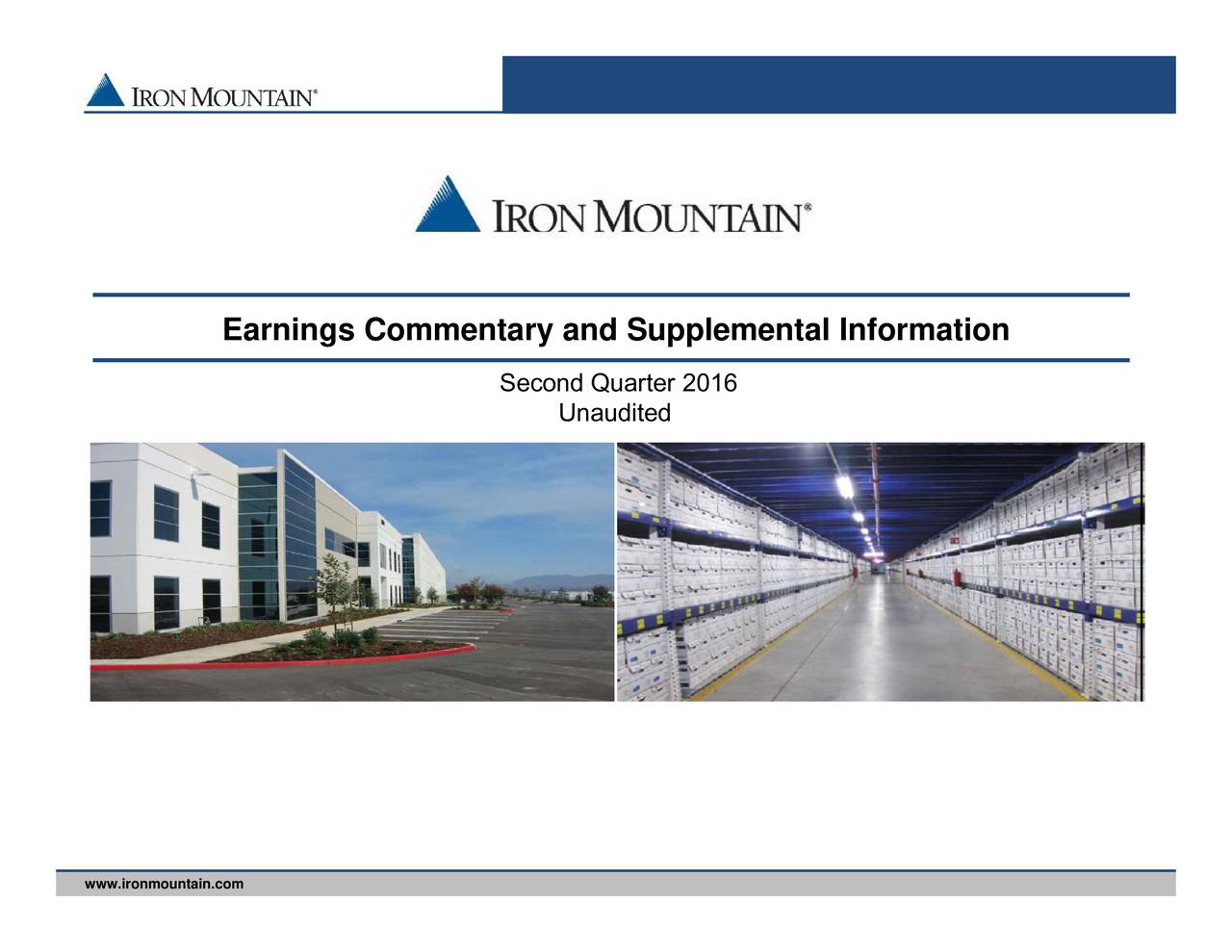 IRON MOUNTAIN®

IRON MOUNTAIN®

Earnings Commentary and Supplemental Information

Second Quarter 2016
Unaudited

www.ironmountain.com